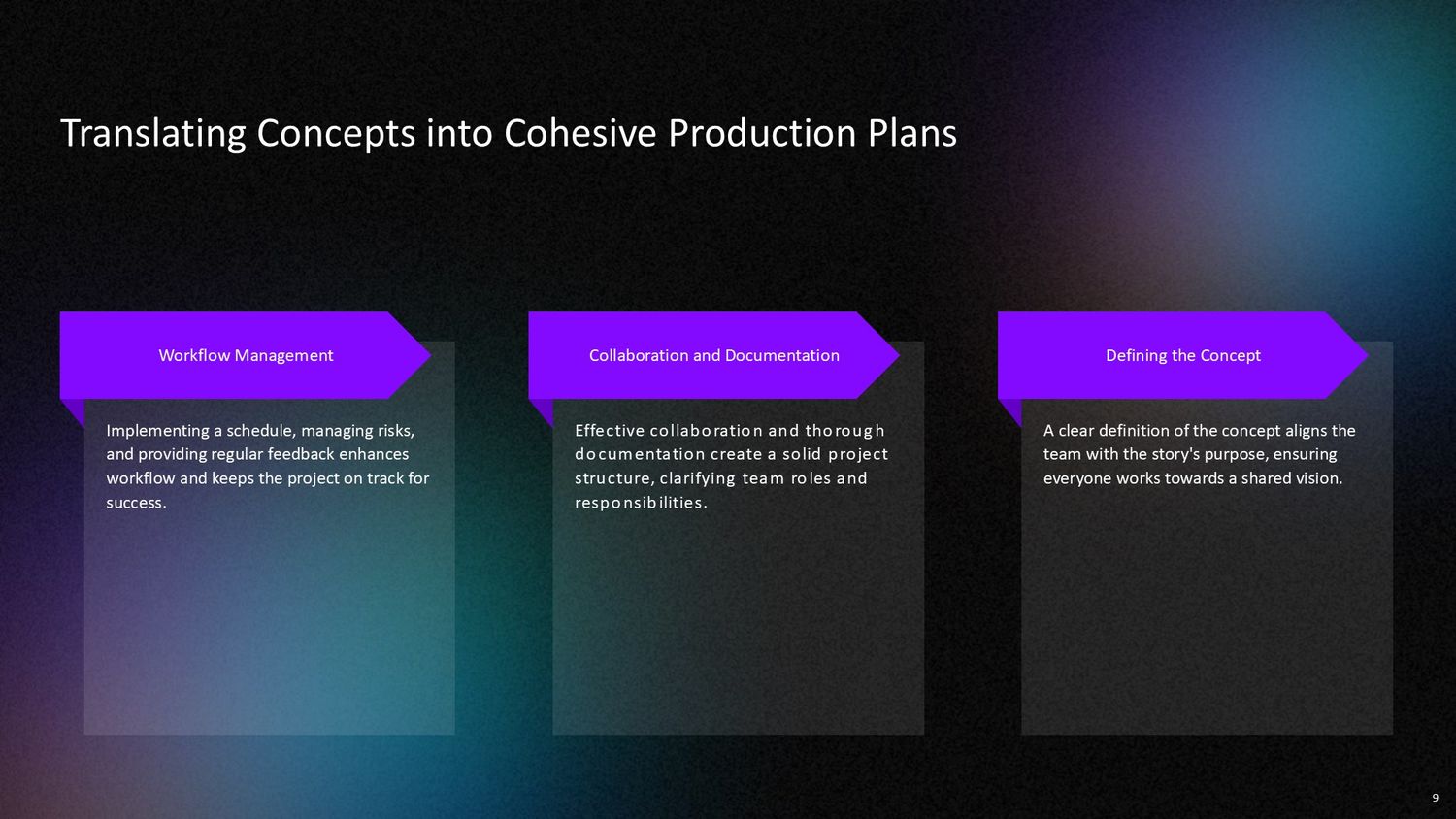 Translating Concepts into Cohesive Production Plans

Workflow Management

Implementing a schedule, managing risks, and providing regular feedback enhances workflow and keeps the project on track for success.

Collaboration and Documentation

Effective collaboration and thorough documentation create a solid project structure, clarifying team roles and responsibilities.

Defining the Concept

A clear definition of the concept aligns the team with the story's purpose, ensuring everyone works towards a shared vision.

9